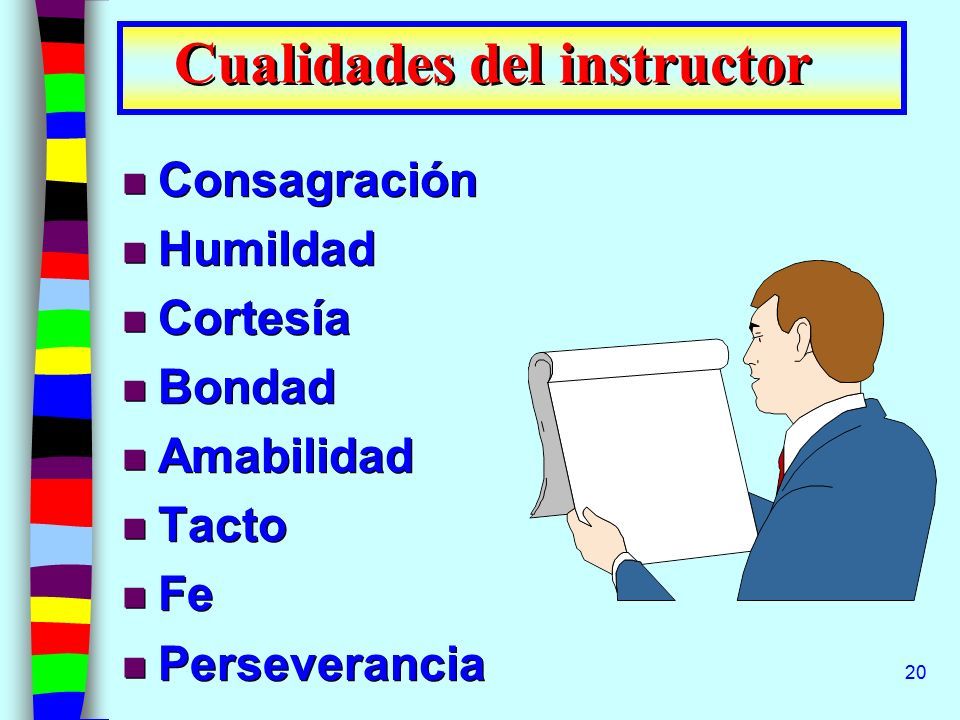 Cualidades del instructor

- Consagración
- Humildad
- Cortesía
- Bondad
- Amabilidad
- Tacto
- Fe
- Perseverancia

20